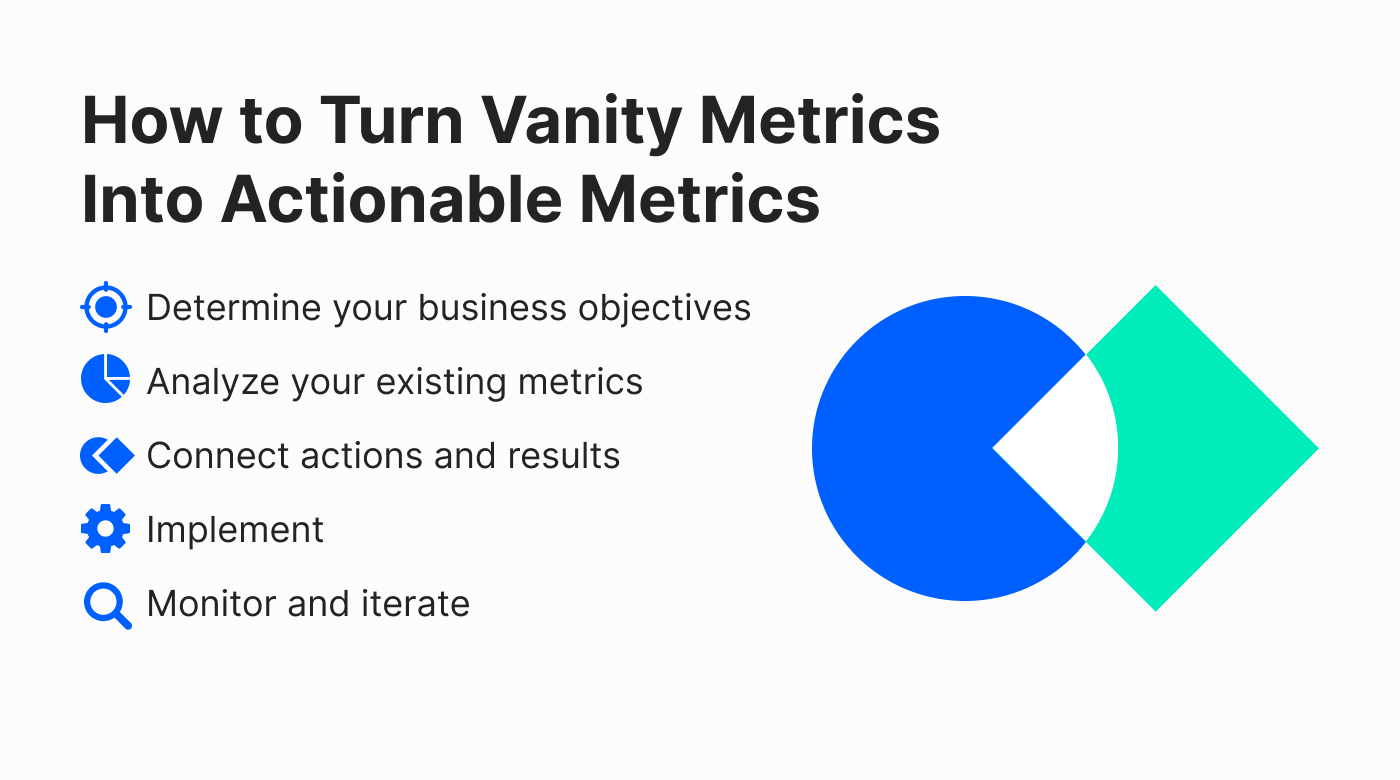 How to Turn Vanity Metrics Into Actionable Metrics

Determine your business objectives

Analyze your existing metrics

Connect actions and results

Implement

Monitor and iterate